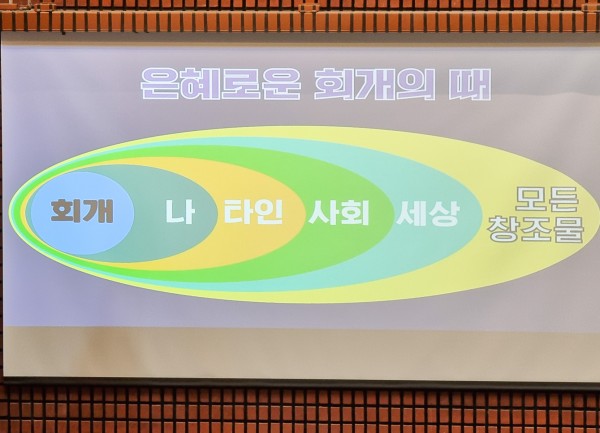 은혜로운 회개의 때

회개

나

타인

사회

세상

모든 창조물